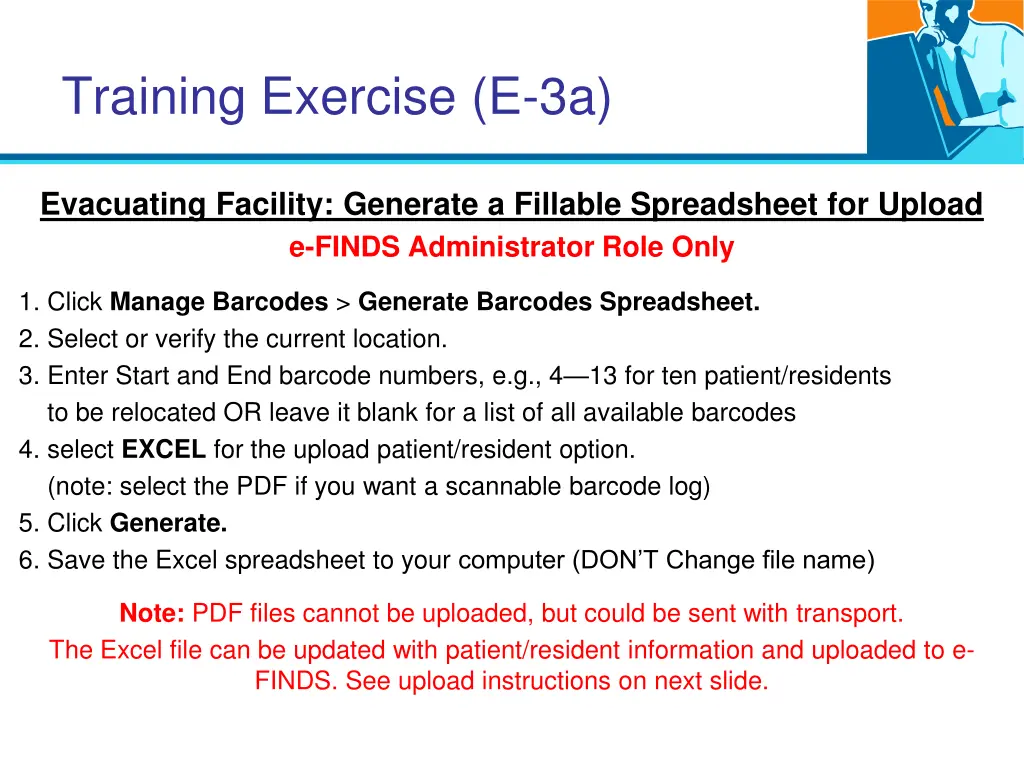 Training Exercise (E-3a)

Evacuating Facility: Generate a Fillable Spreadsheet for Upload
e-FINDS Administrator Role Only

1. Click Manage Barcodes > Generate Barcodes Spreadsheet.
2. Select or verify the current location.
3. Enter Start and End barcode numbers, e.g., 4—13 for ten patient/residents to be relocated OR leave it blank for a list of all available barcodes
4. select EXCEL for the upload patient/resident option. (note: select the PDF if you want a scannable barcode log)
5. Click Generate.
6. Save the Excel spreadsheet to your computer (DON'T Change file name)

Note: PDF files cannot be uploaded, but could be sent with transport.
The Excel file can be updated with patient/resident information and uploaded to e-FINDS. See upload instructions on next slide.